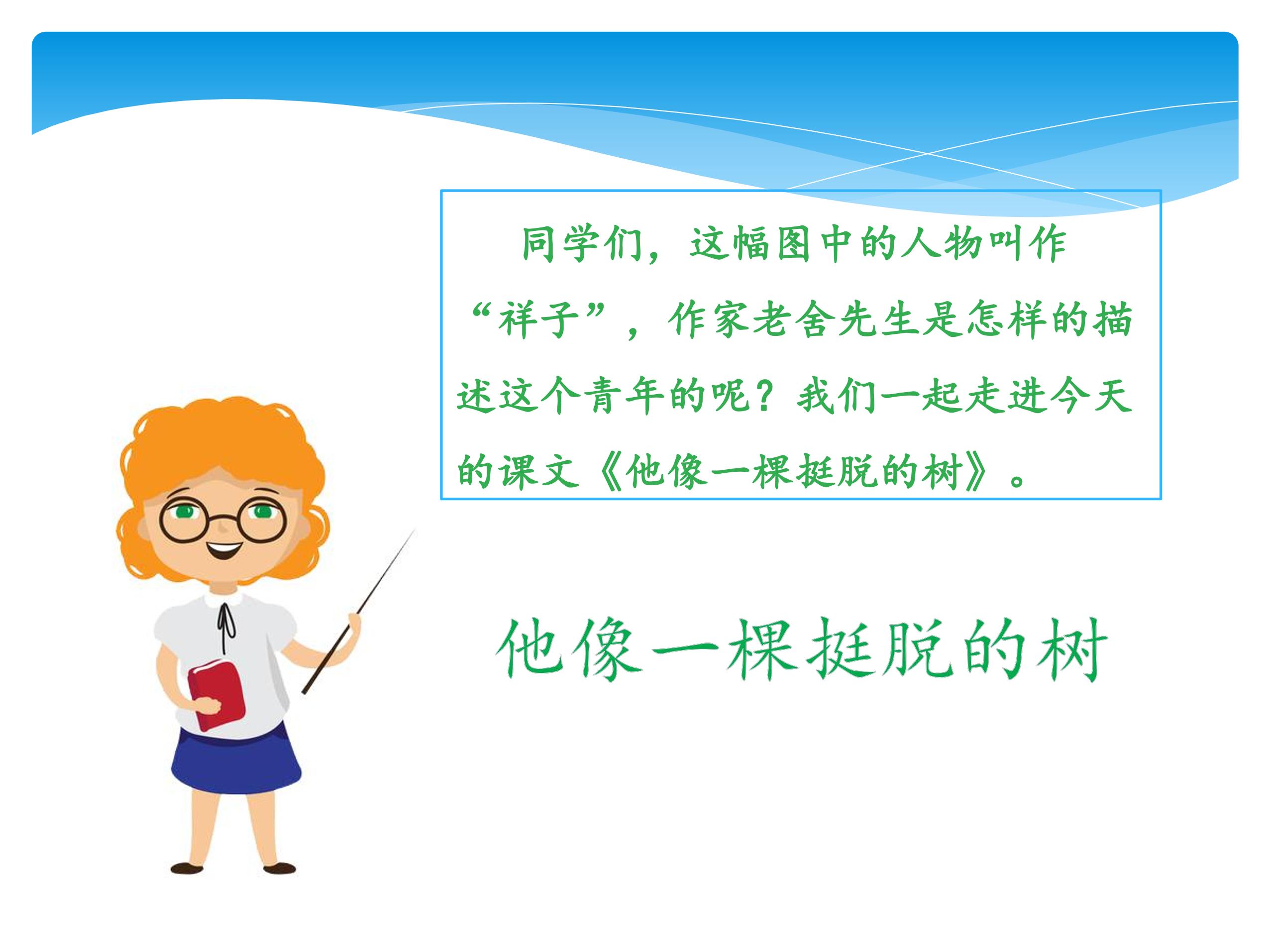 同学们，这幅图中的人物叫作“祥子”，作家老舍先生是怎样的描述这个青年的呢？我们一起走进今天的课文《他像一棵挺脱的树》。

他像一棵挺脱的树